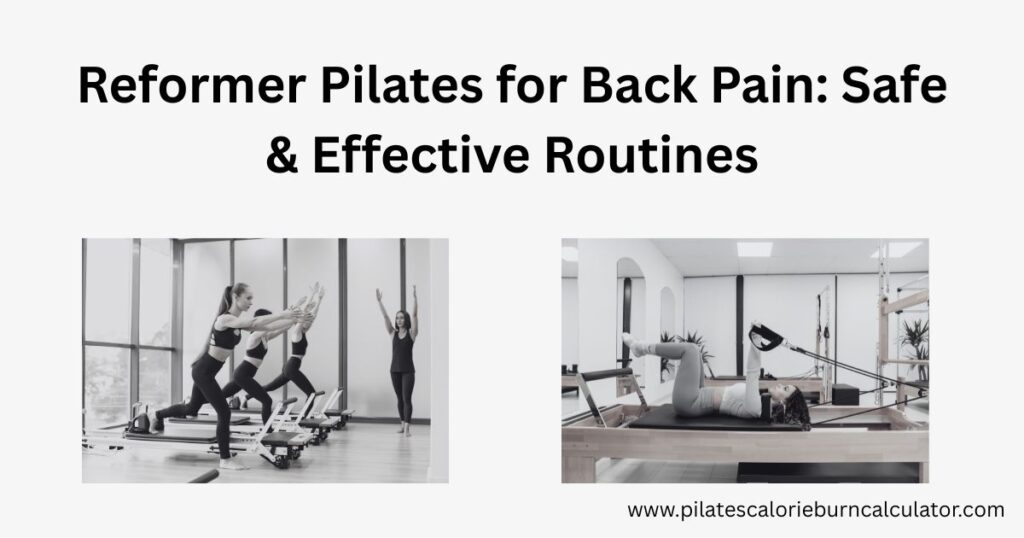 Reformer Pilates for Back Pain: Safe & Effective Routines

www.pilatescalorieburncalculator.com